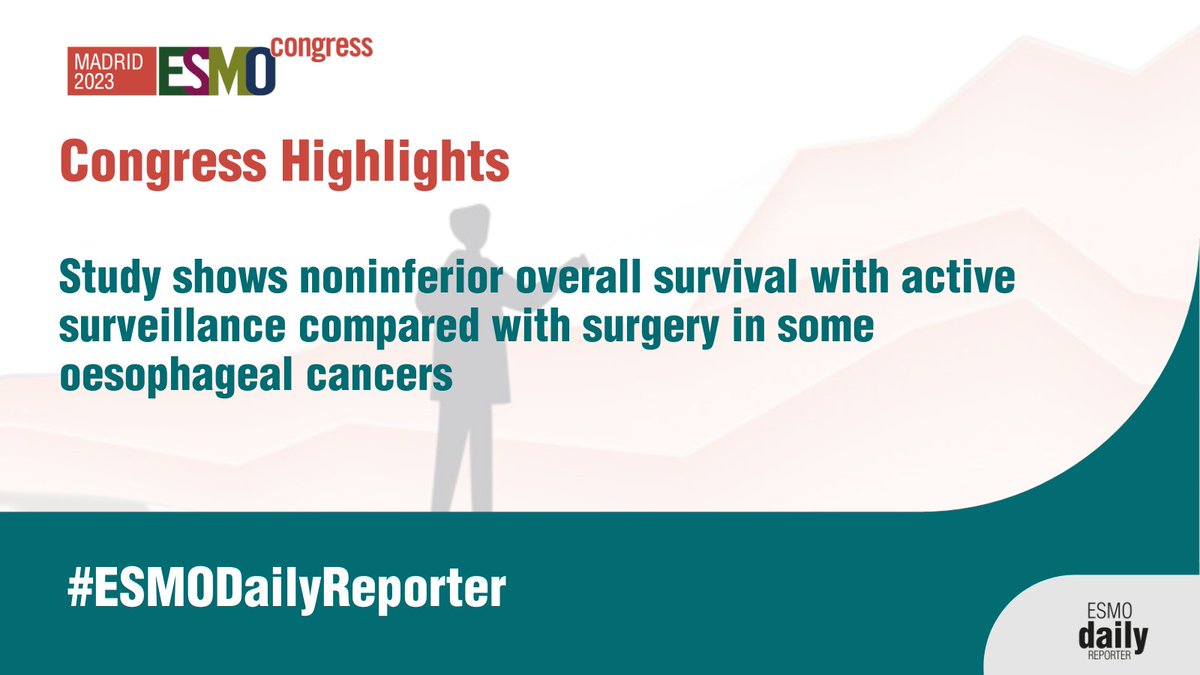 MADRID 2023 ESMO congress

Congress Highlights

Study shows noninferior overall survival with active surveillance compared with surgery in some oesophageal cancers

#ESMODailyReporter

ESMO daily REPORTER